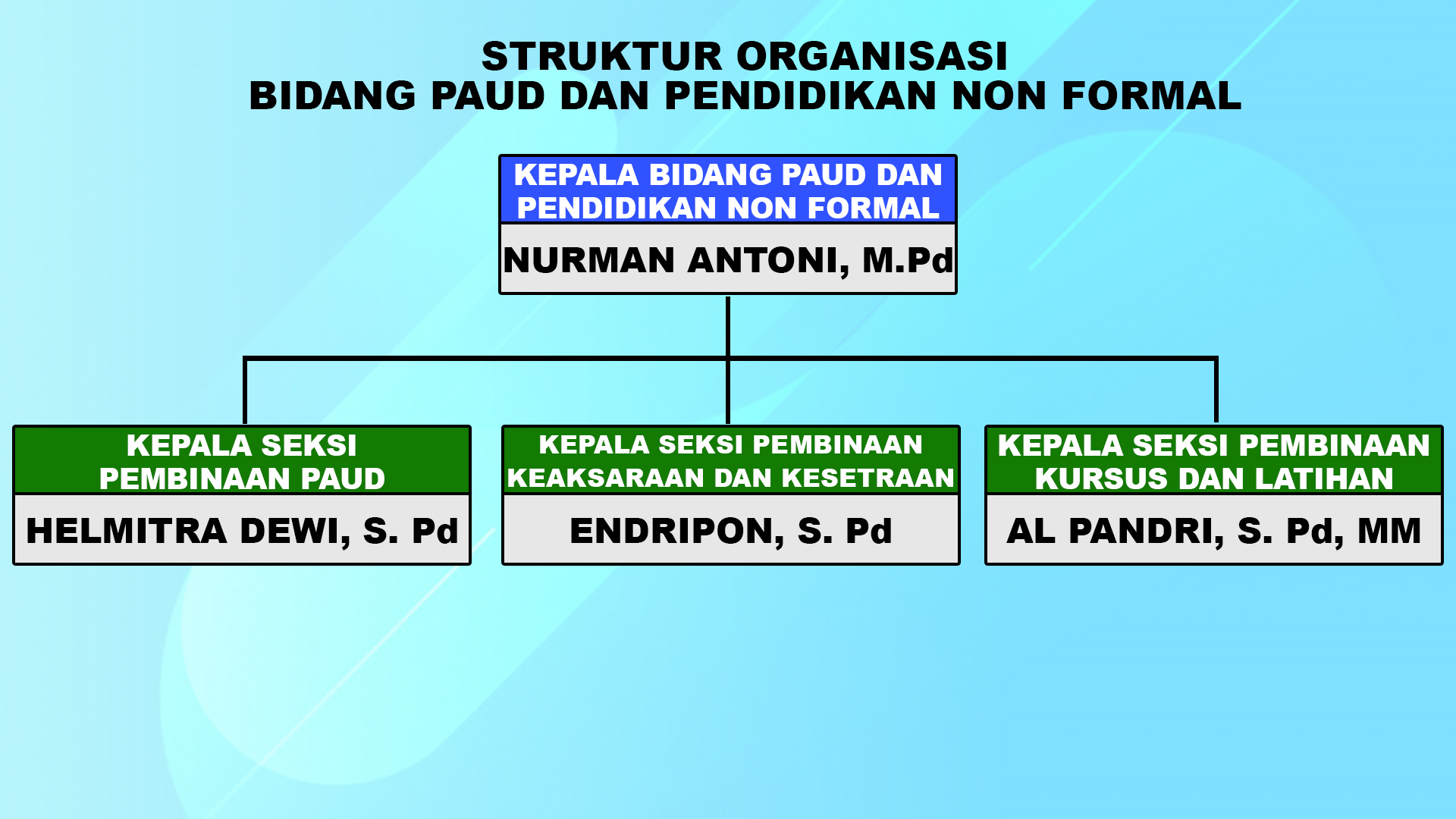 STRUKTUR ORGANISASI
BIDANG PAUD DAN PENDIDIKAN NON FORMAL

KEPALA BIDANG PAUD DAN PENDIDIKAN NON FORMAL

NURMAN ANTONI, M.Pd

KEPALA SEKSI PEMBINAAN PAUD

HELMITRA DEWI, S. Pd

KEPALA SEKSI PEMBINAAN KEAKSARAAN DAN KESETRAAN

ENDRIPON, S. Pd

KEPALA SEKSI PEMBINAAN KURSUS DAN LATIHAN

AL PANDRI, S. Pd, MM